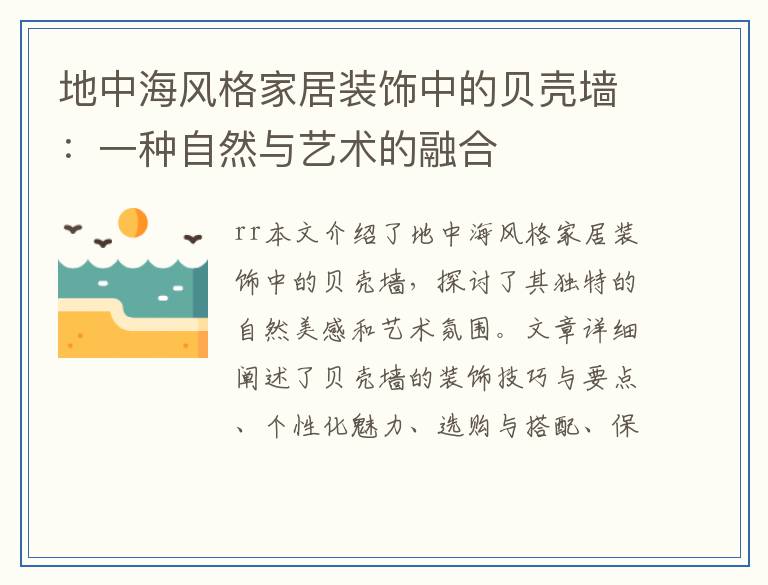 地中海风格家居装饰中的贝壳墙：一种自然与艺术的融合

rr本文介绍了地中海风格家居装饰中的贝壳墙，探讨了其独特的自然美感和艺术氛围。文章详细阐述了贝壳墙的装饰技巧与要点、个性化魅力、选购与搭配、保